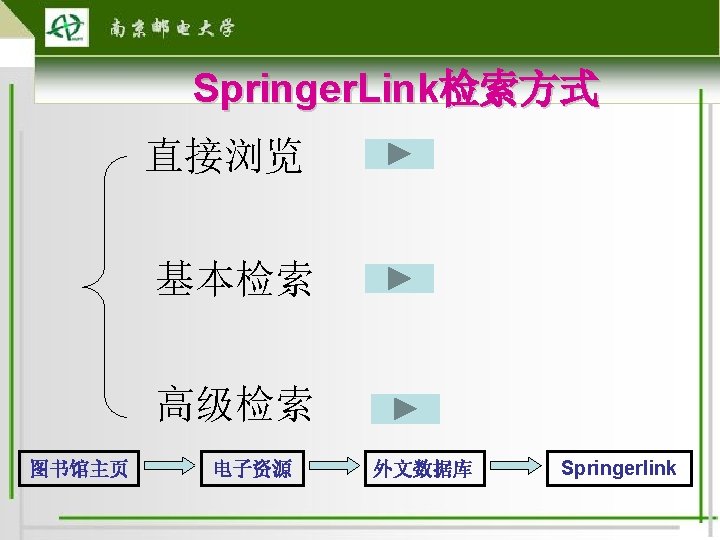 南京邮电大学

SpringerLink检索方式

直接浏览

基本检索

高级检索

图书馆主页

电子资源

外文数据库

Springerlink